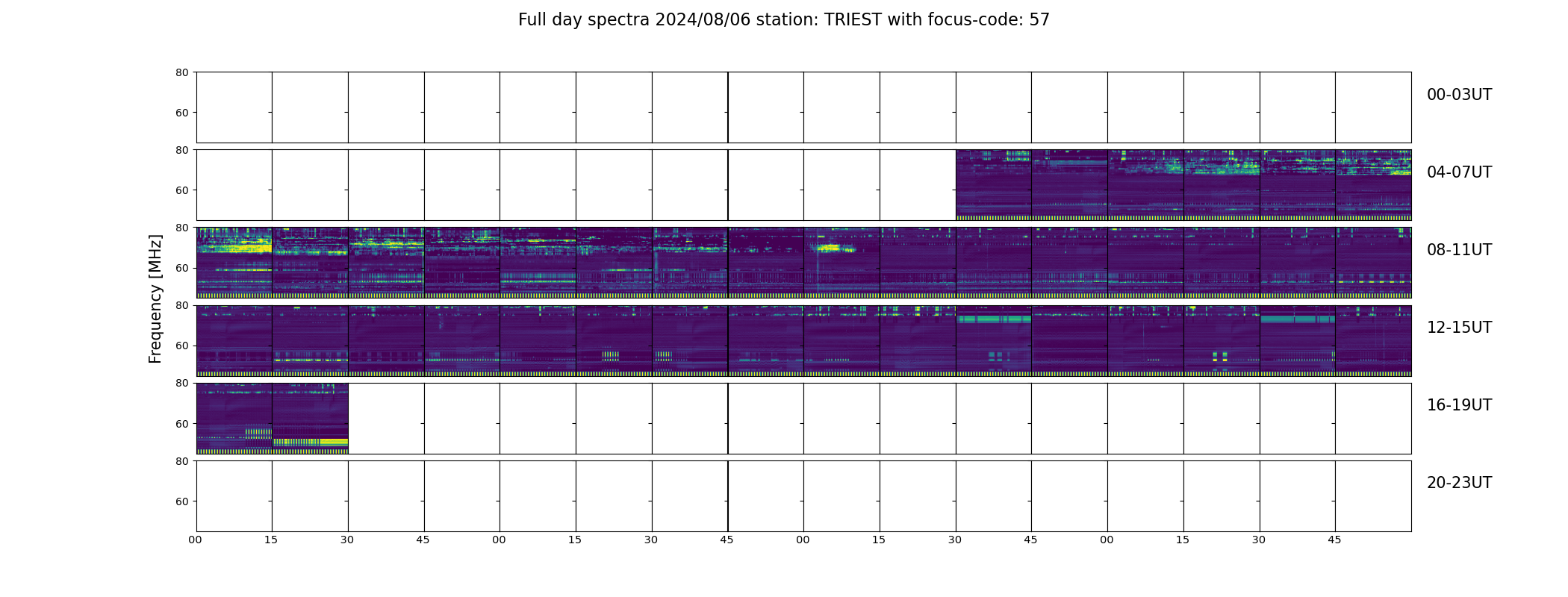 Full day spectra 2024/08/06 station: TRIEST with focus-code: 57

Frequency [MHz]

80
60
00-03UT

80
60
04-07UT

80
60
08-11UT

80
60
12-15UT

80
60
16-19UT

80
60
20-23UT

00 15 30 45 00 15 30 45 00 15 30 45 00 15 30 45